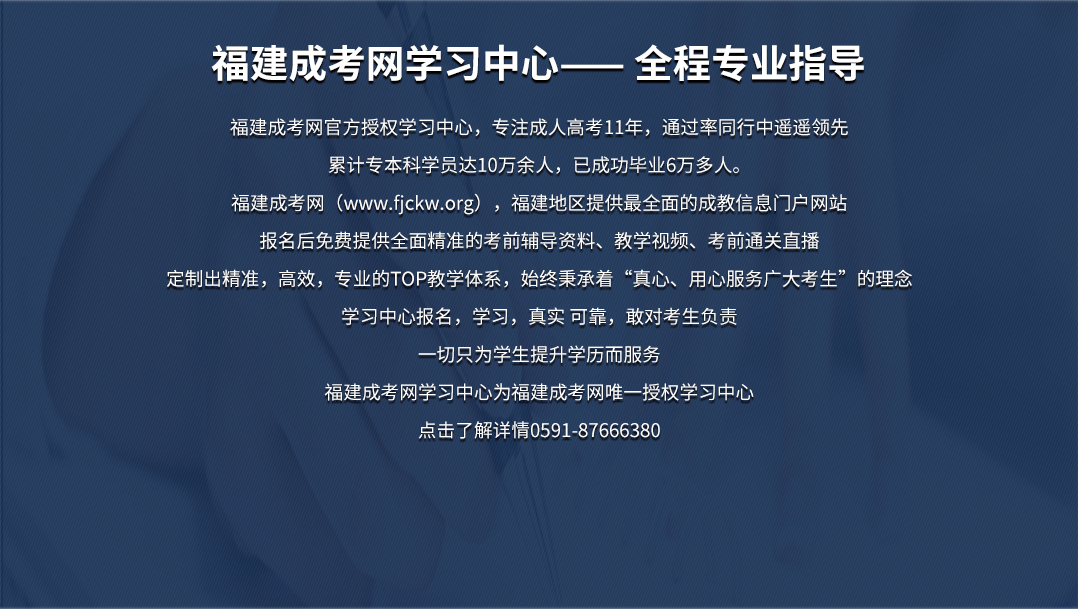 福建成考网学习中心—— 全程专业指导

福建成考网官方授权学习中心，专注成人高考11年，通过率同行中遥遥领先

累计专本科学员达10万余人，已成功毕业6万多人。

福建成考网（www.fjckw.org），福建地区提供最全面的成教信息门户网站

报名后免费提供全面精准的考前辅导资料、教学视频、考前通关直播

定制出精准，高效，专业的TOP教学体系，始终秉承着“真心、用心服务广大考生”的理念

学习中心报名，学习，真实 可靠，敢对考生负责

一切只为学生提升学历而服务

福建成考网学习中心为福建成考网唯一授权学习中心

点击了解详情0591-87666380